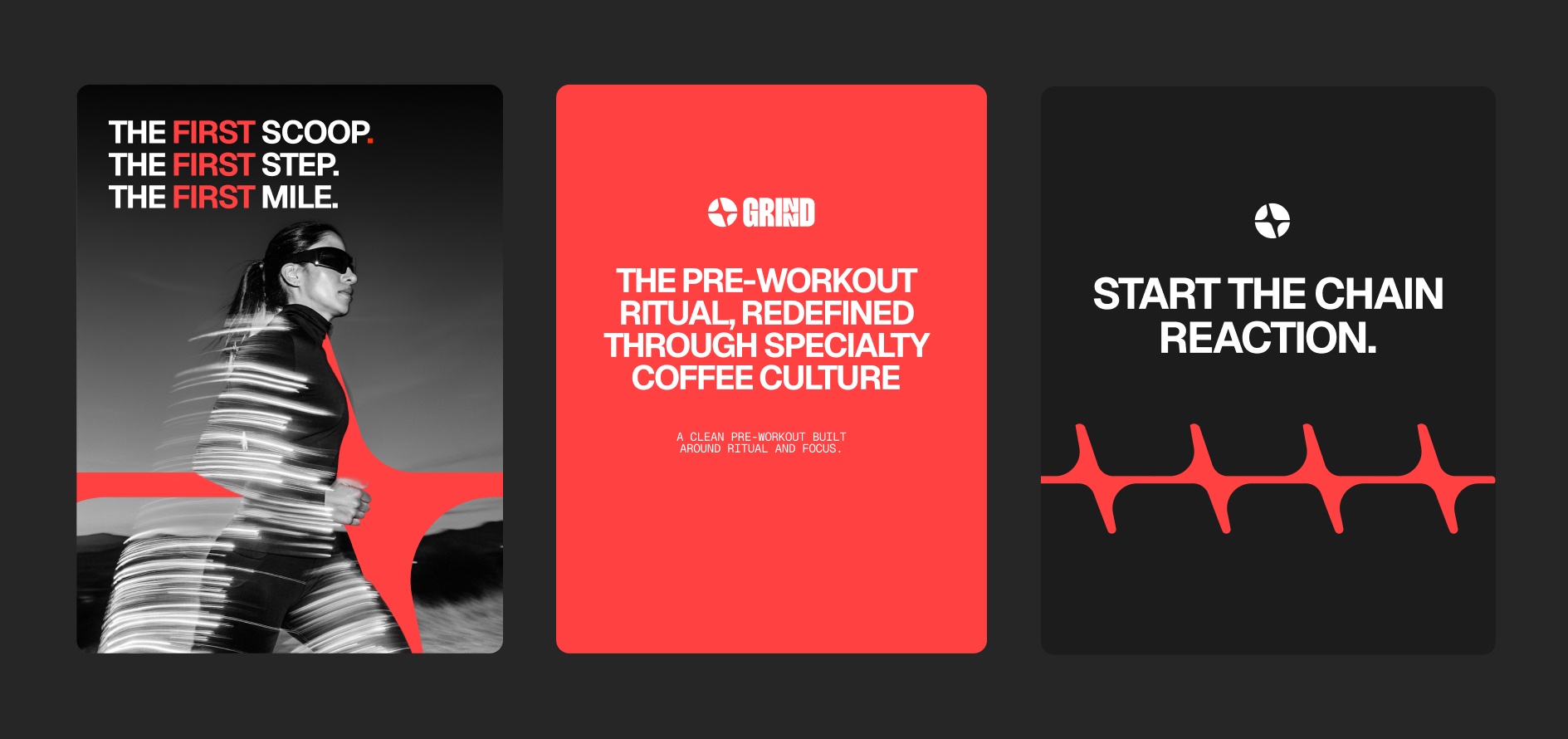 THE FIRST SCOOP.
THE FIRST STEP.
THE FIRST MILE.

GRIND

THE PRE-WORKOUT RITUAL, REDEFINED THROUGH SPECIALTY COFFEE CULTURE

A CLEAN PRE-WORKOUT BUILT AROUND RITUAL AND FOCUS.

START THE CHAIN REACTION.